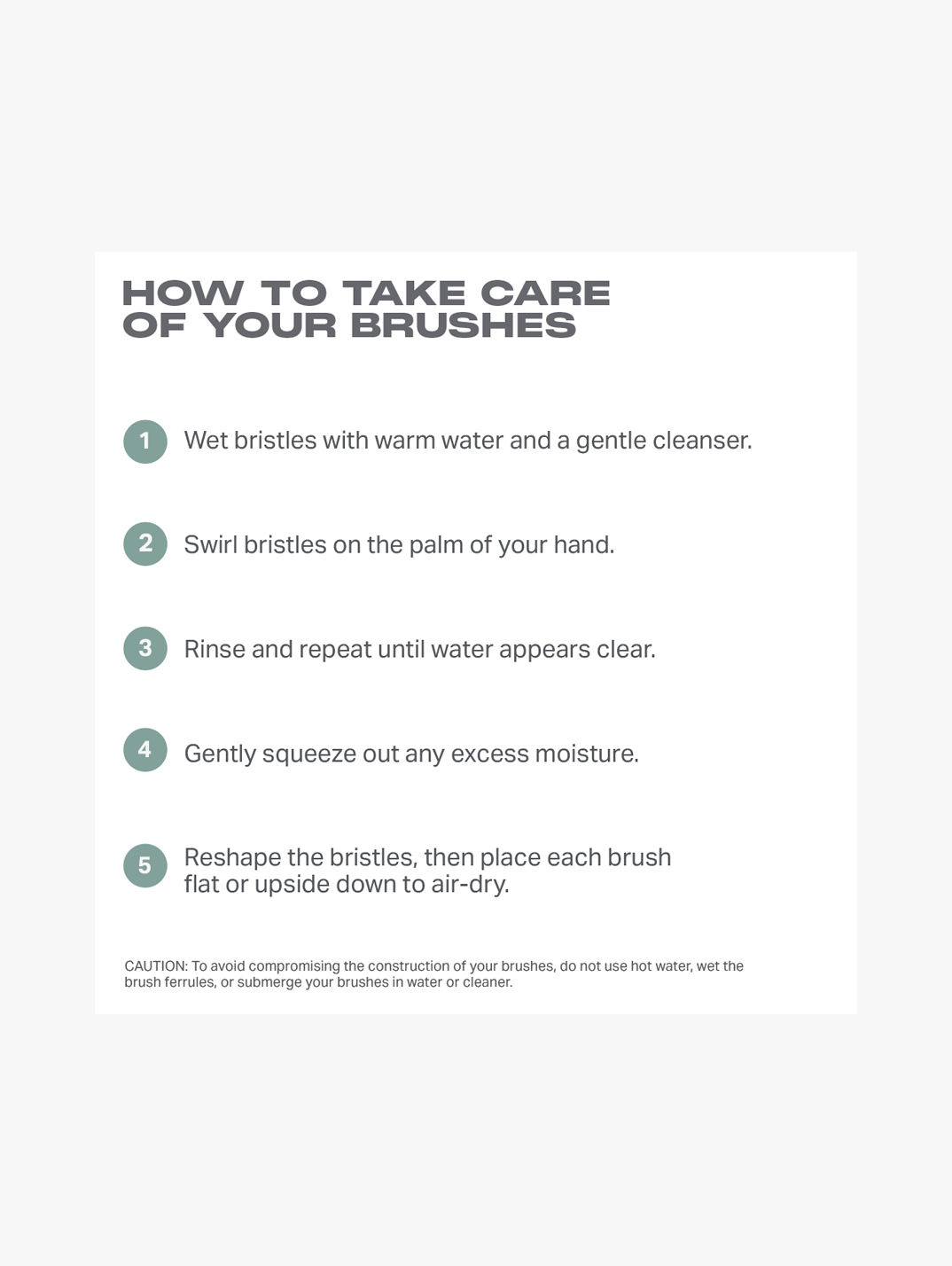 HOW TO TAKE CARE OF YOUR BRUSHES

1 Wet bristles with warm water and a gentle cleanser.

2 Swirl bristles on the palm of your hand.

3 Rinse and repeat until water appears clear.

4 Gently squeeze out any excess moisture.

5 Reshape the bristles, then place each brush flat or upside down to air-dry.

CAUTION: To avoid compromising the construction of your brushes, do not use hot water, wet the brush ferrules, or submerge your brushes in water or cleaner.